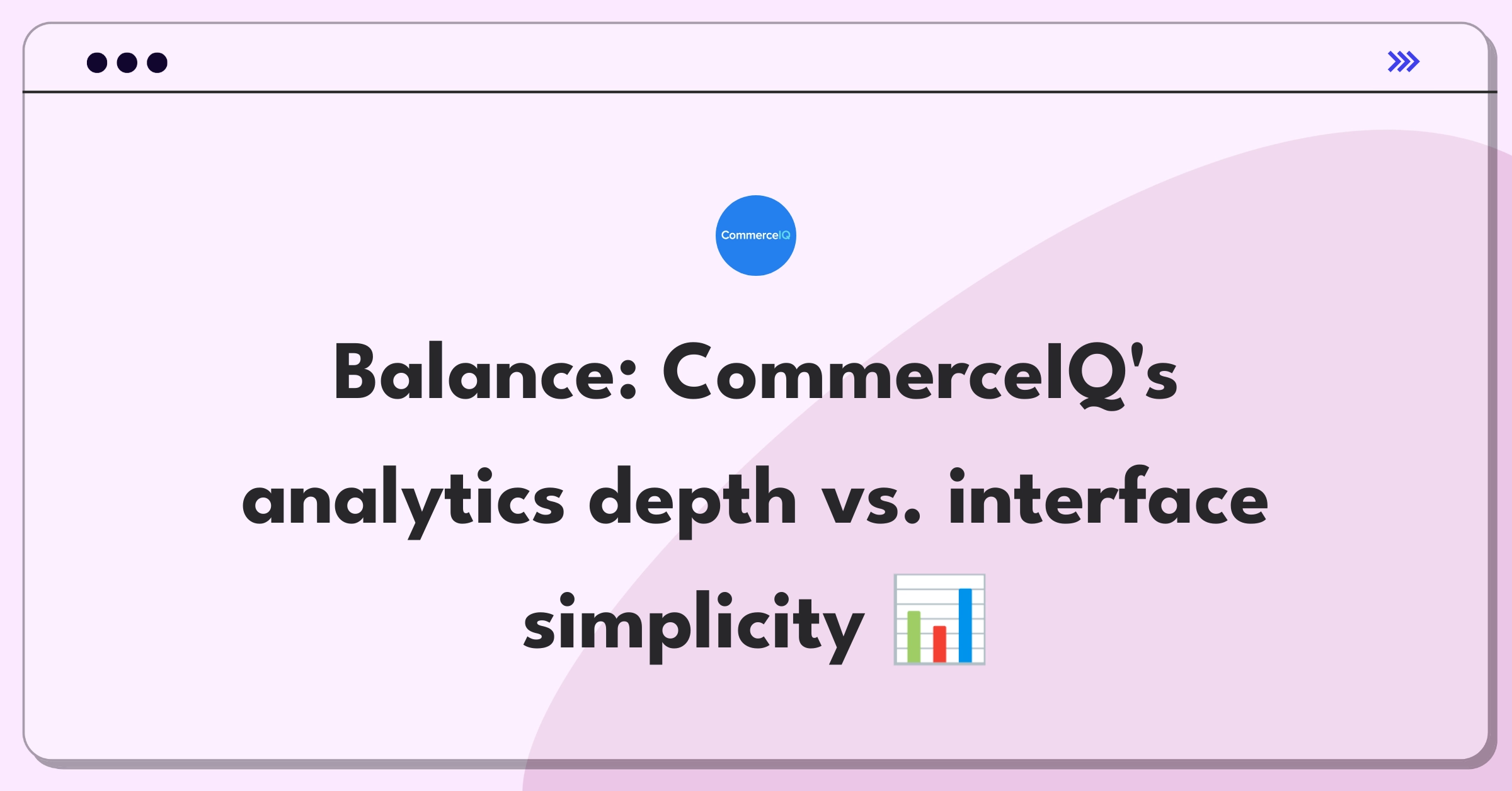 CommerceIQ

Balance: CommerceIQ's analytics depth vs. interface simplicity 📊